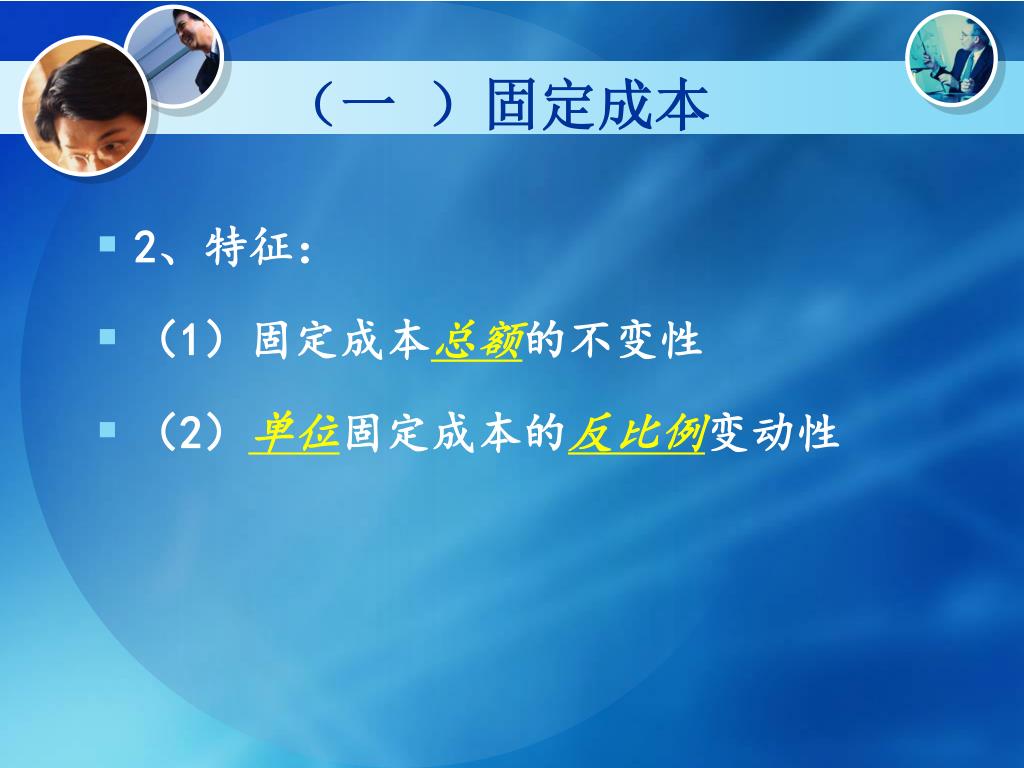 （一 ）固定成本

2、特征：

（1）固定成本总额的不变性

（2）单位固定成本的反比例变动性